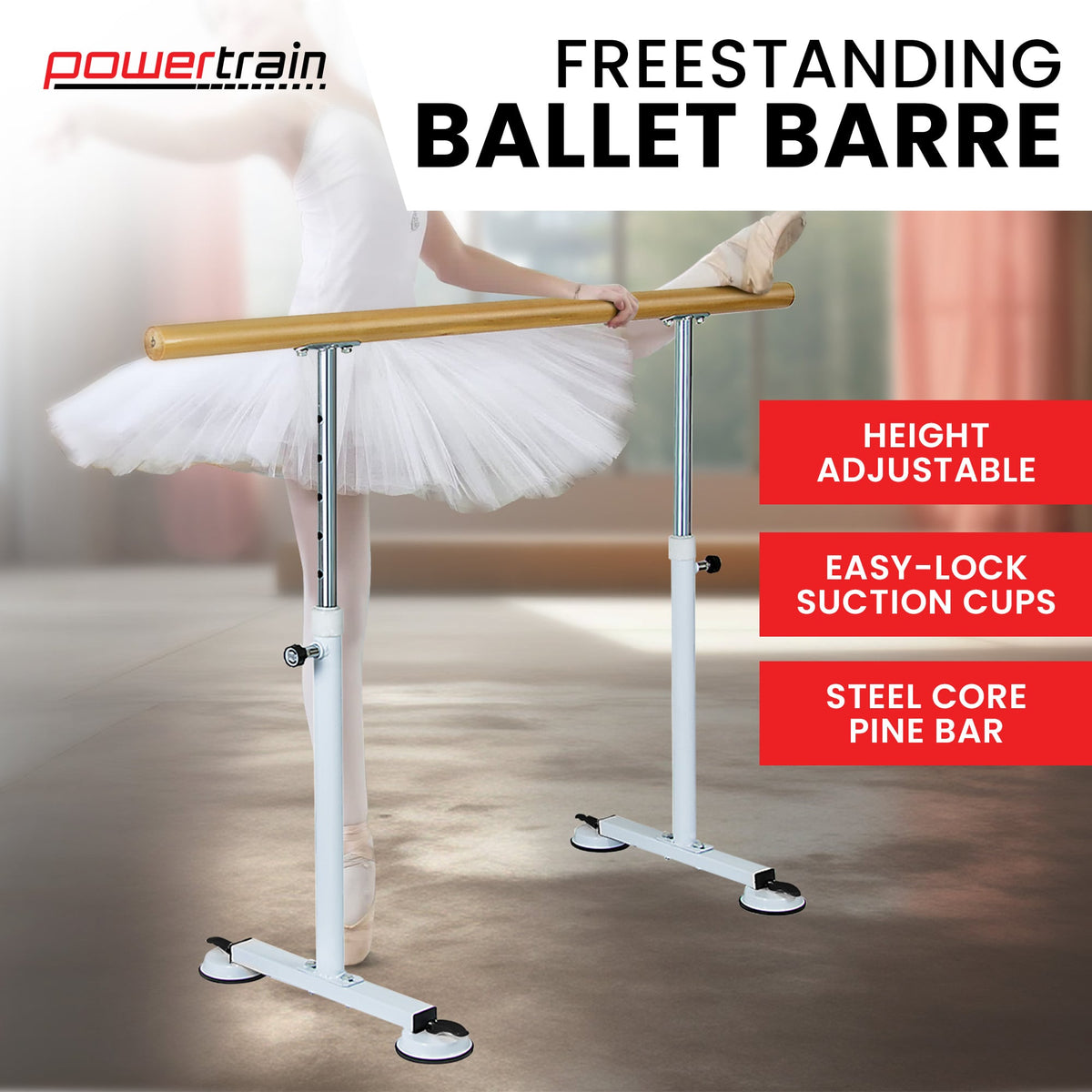 powertrain

FREESTANDING
BALLET BARRE

HEIGHT
ADJUSTABLE

EASY-LOCK
SUCTION CUPS

STEEL CORE
PINE BAR